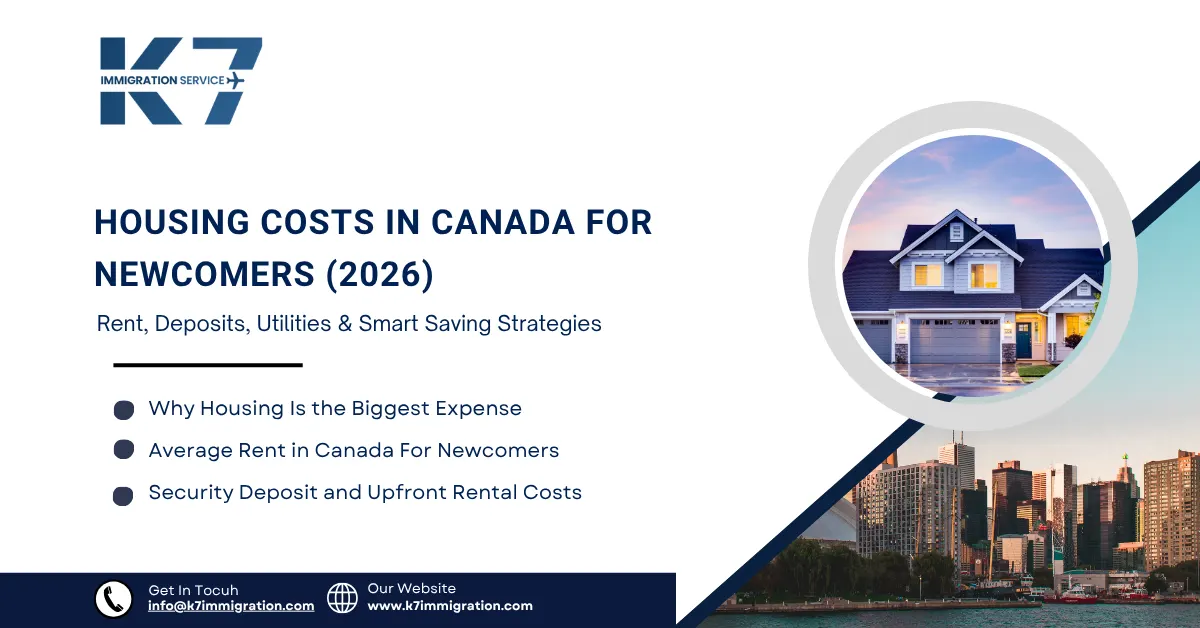 K7
IMMIGRATION SERVICE

HOUSING COSTS IN CANADA FOR NEWCOMERS (2026)

Rent, Deposits, Utilities & Smart Saving Strategies

Why Housing Is the Biggest Expense

Average Rent in Canada For Newcomers

Security Deposit and Upfront Rental Costs

Get In Tocuh
info@k7immigration.com

Our Website
www.k7immigration.com